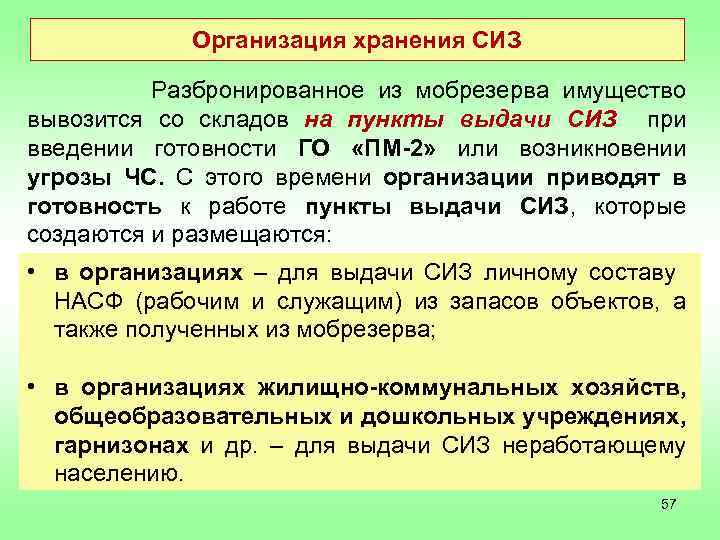 Организация хранения СИЗ

Разбронированное из мобрезерва имущество вывозится со складов на пункты выдачи СИЗ при введении готовности ГО «ПМ-2» или возникновении угрозы ЧС. С этого времени организации приводят в готовность к работе пункты выдачи СИЗ, которые создаются и размещаются:

• в организациях – для выдачи СИЗ личному составу НАСФ (рабочим и служащим) из запасов объектов, а также полученных из мобрезерва;

• в организациях жилищно-коммунальных хозяйств, общеобразовательных и дошкольных учреждениях, гарнизонах и др. – для выдачи СИЗ неработающему населению.

57